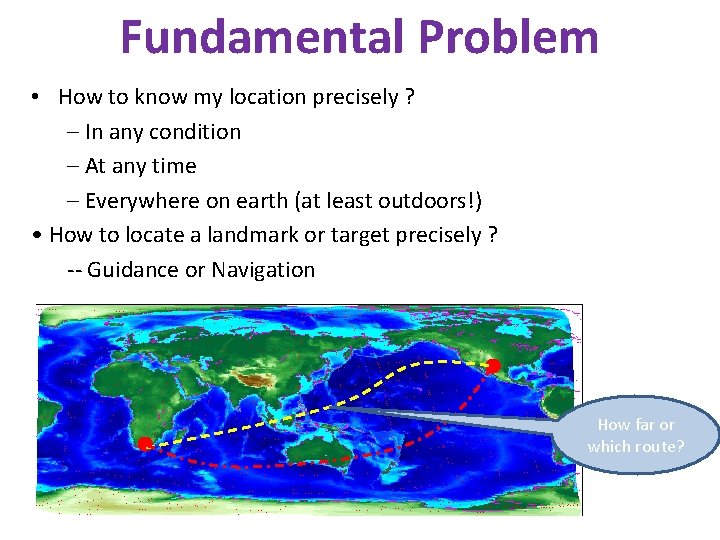 Fundamental Problem

• How to know my location precisely ?
– In any condition
– At any time
– Everywhere on earth (at least outdoors!)
• How to locate a landmark or target precisely ?
-- Guidance or Navigation

How far or which route?